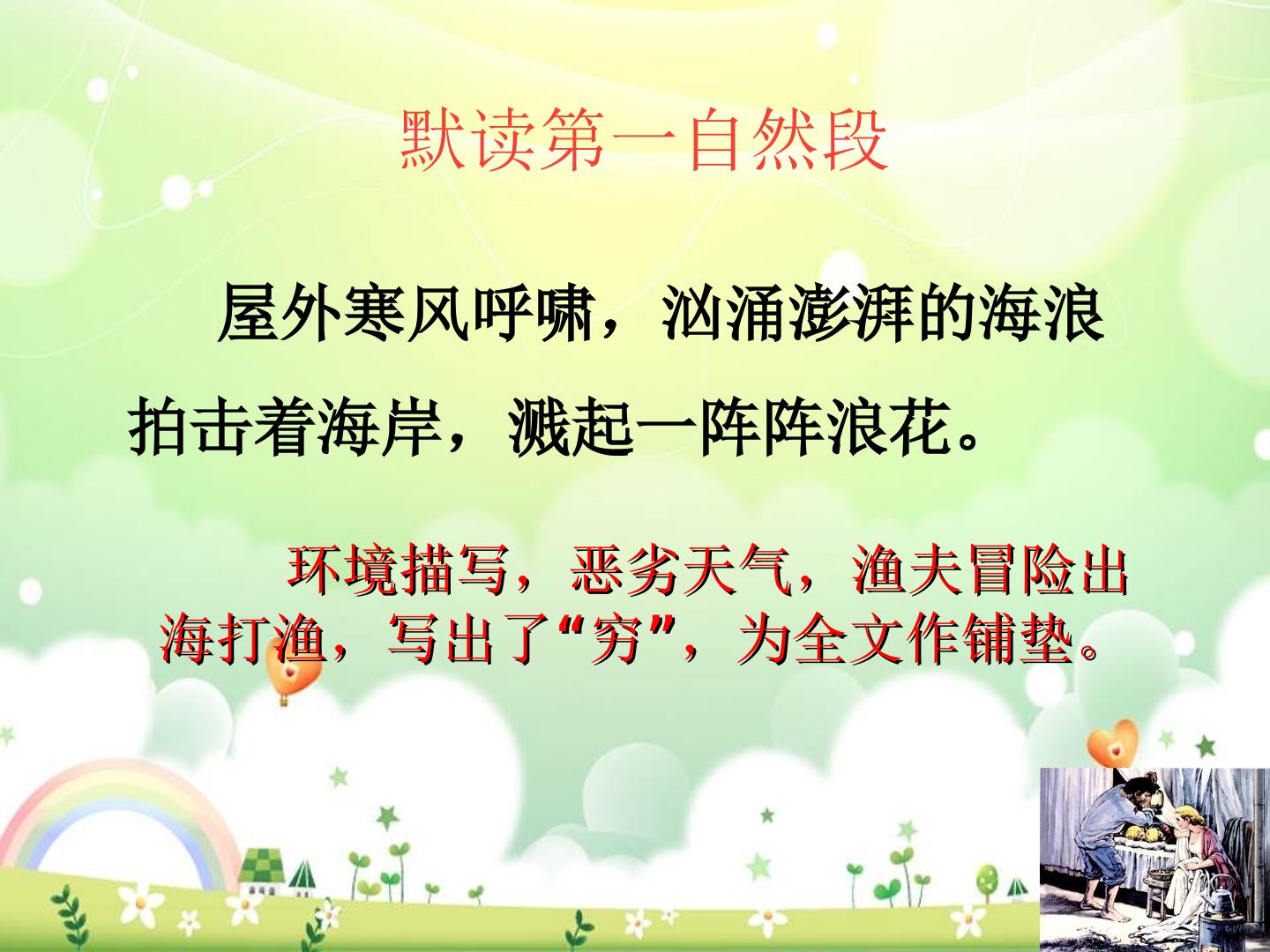 默读第一自然段

屋外寒风呼啸，汹涌澎湃的海浪拍击着海岸，溅起一阵阵浪花。

环境描写，恶劣天气，渔夫冒险出海打渔，写出了“穷”，为全文作铺垫。